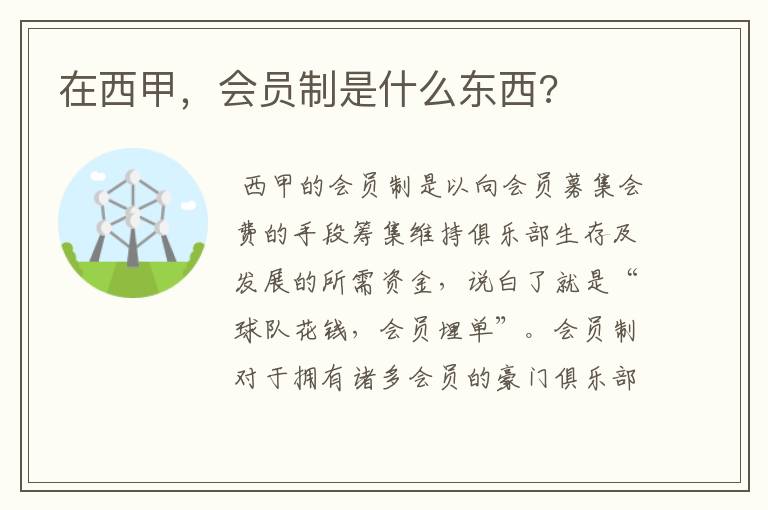 在西甲，会员制是什么东西?

西甲的会员制是以向会员募集会费的手段筹集维持俱乐部生存及发展的所需资金，说白了就是“球队花钱，会员埋单”。会员制对于拥有诸多会员的豪门俱乐部